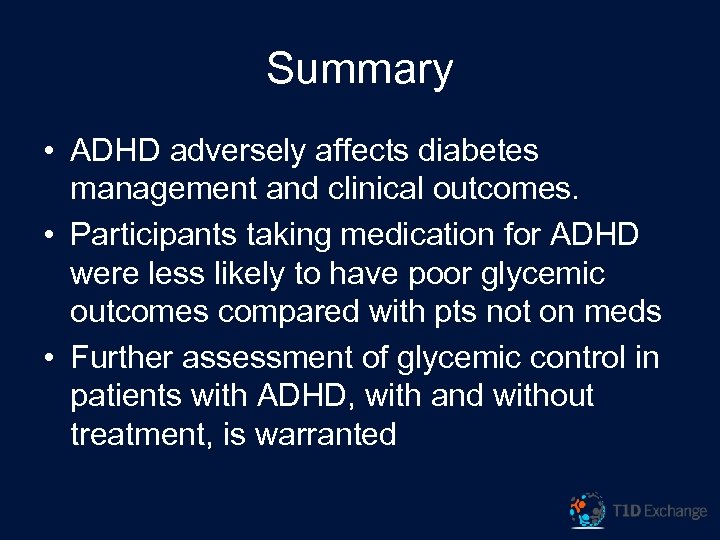 Summary

• ADHD adversely affects diabetes management and clinical outcomes.
• Participants taking medication for ADHD were less likely to have poor glycemic outcomes compared with pts not on meds
• Further assessment of glycemic control in patients with ADHD, with and without treatment, is warranted

T1D Exchange